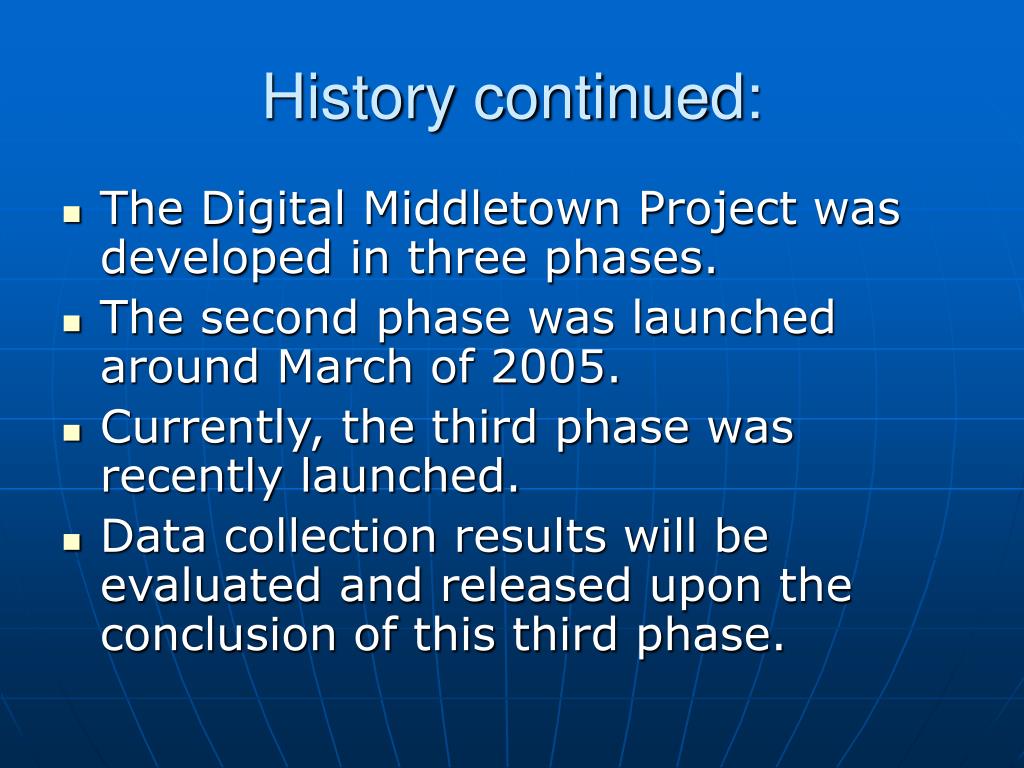 History continued:

- The Digital Middletown Project was developed in three phases.
- The second phase was launched around March of 2005.
- Currently, the third phase was recently launched.
- Data collection results will be evaluated and released upon the conclusion of this third phase.